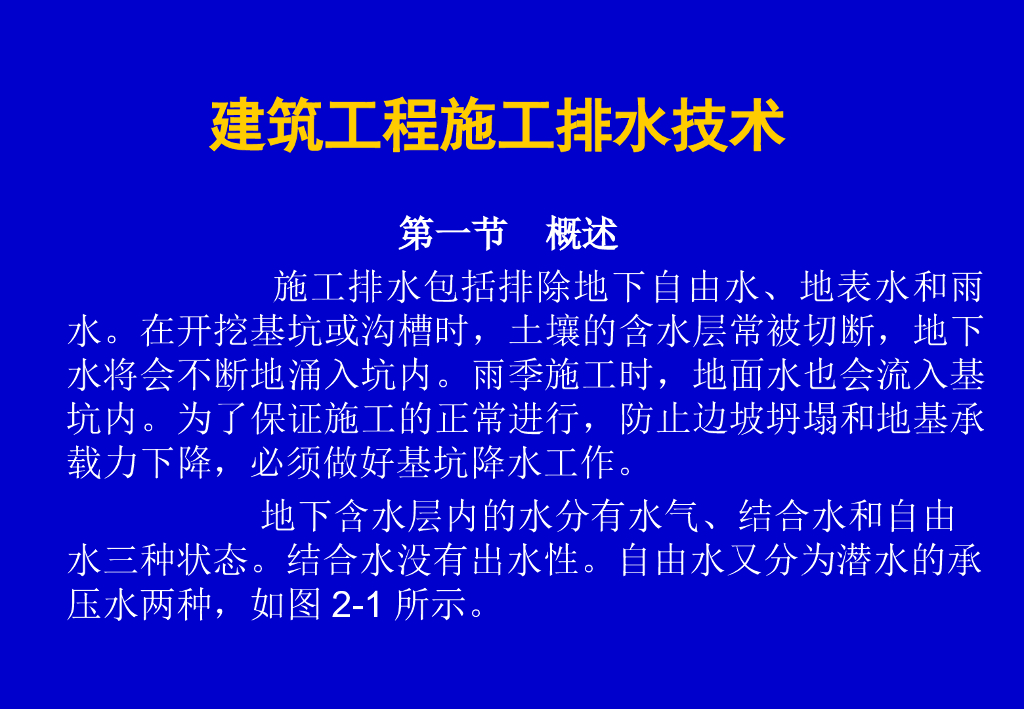 建筑工程施工排水技术

第一节　概述

施工排水包括排除地下自由水、地表水和雨水。在开挖基坑或沟槽时，土壤的含水层常被切断，地下水将会不断地涌入坑内。雨季施工时，地面水也会流入基坑内。为了保证施工的正常进行，防止边坡坍塌和地基承载力下降，必须做好基坑降水工作。

地下含水层内的水分有水气、结合水和自由水三种状态。结合水没有出水性。自由水又分为潜水的承压水两种，如图 2-1 所示。